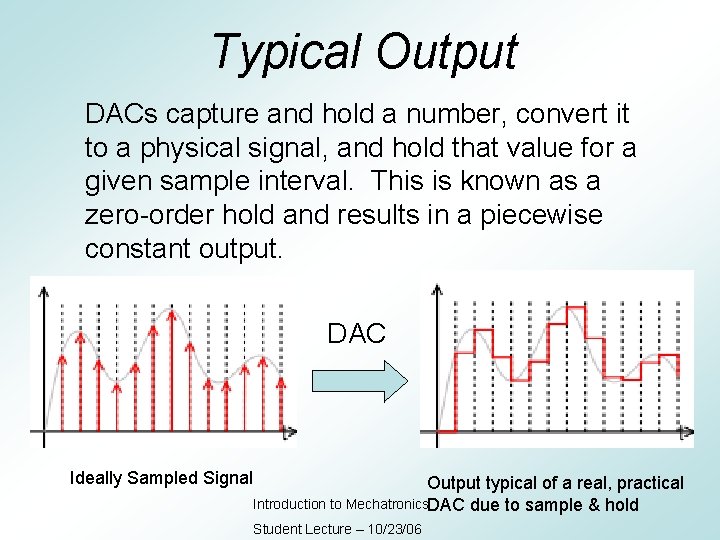 Typical Output

DACs capture and hold a number, convert it to a physical signal, and hold that value for a given sample interval. This is known as a zero-order hold and results in a piecewise constant output.

DAC

Ideally Sampled Signal

Output typical of a real, practical DAC due to sample & hold

Introduction to Mechatronics

Student Lecture – 10/23/06